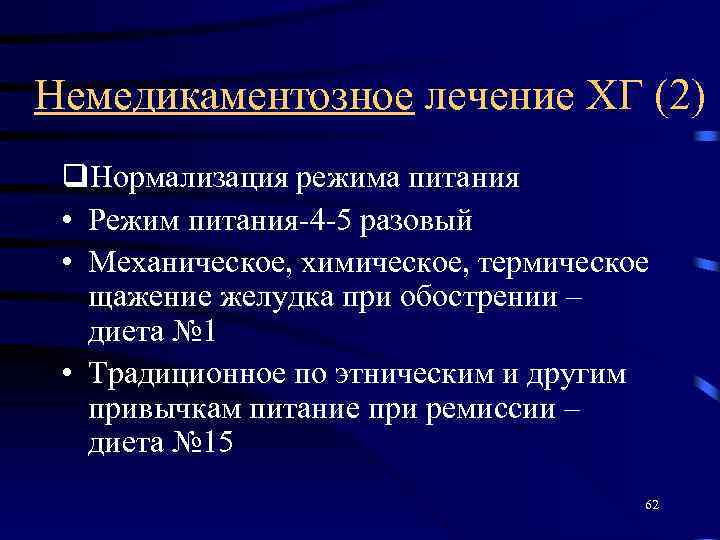 Немедикаментозное лечение ХГ (2)

❑Нормализация режима питания

• Режим питания-4-5 разовый

• Механическое, химическое, термическое щажение желудка при обострении – диета №1

• Традиционное по этническим и другим привычкам питание при ремиссии – диета №15

62